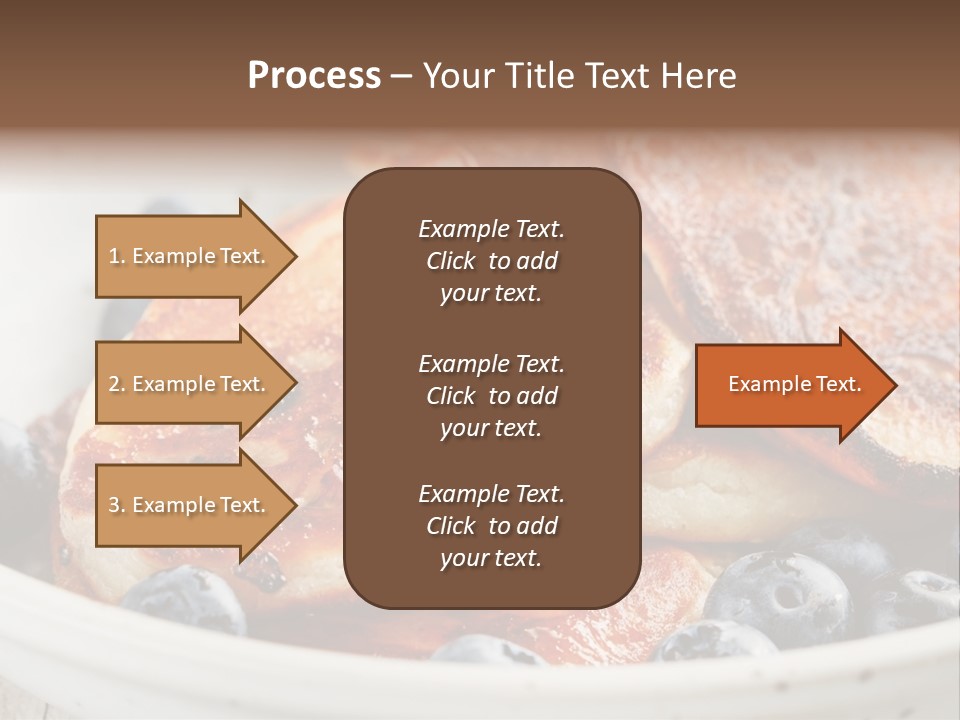 Process – Your Title Text Here

1. Example Text.

2. Example Text.

3. Example Text.

Example Text. Click to add your text.

Example Text. Click to add your text.

Example Text. Click to add your text.

Example Text.